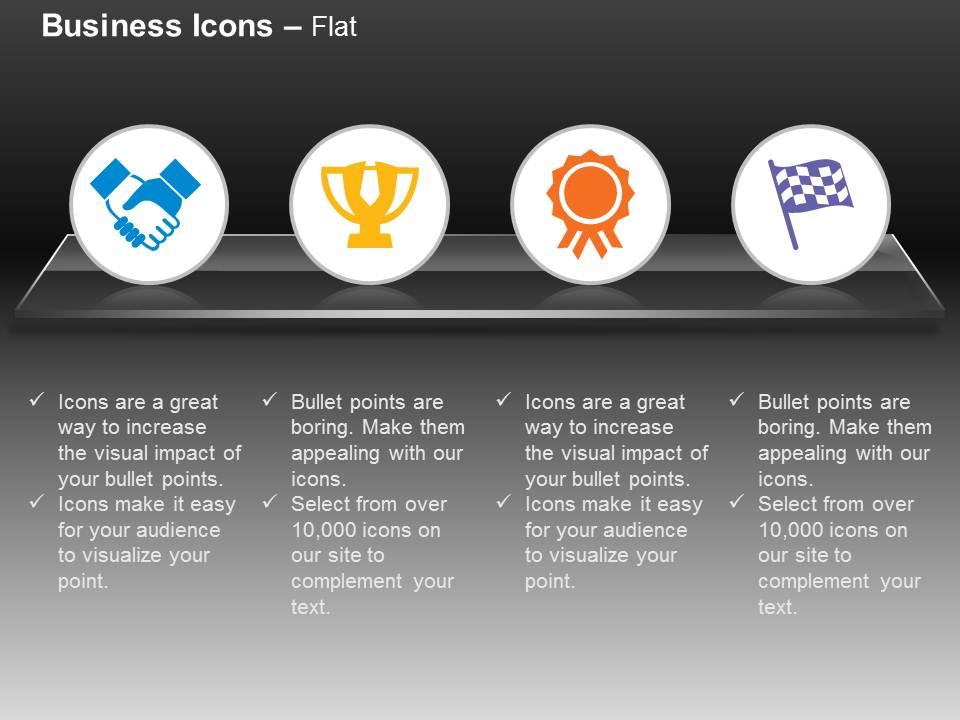 Business Icons – Flat

✓ Icons are a great way to increase the visual impact of your bullet points.
✓ Icons make it easy for your audience to visualize your point.

✓ Bullet points are boring. Make them appealing with our icons.
✓ Select from over 10,000 icons on our site to complement your text.

✓ Icons are a great way to increase the visual impact of your bullet points.
✓ Icons make it easy for your audience to visualize your point.

✓ Bullet points are boring. Make them appealing with our icons.
✓ Select from over 10,000 icons on our site to complement your text.